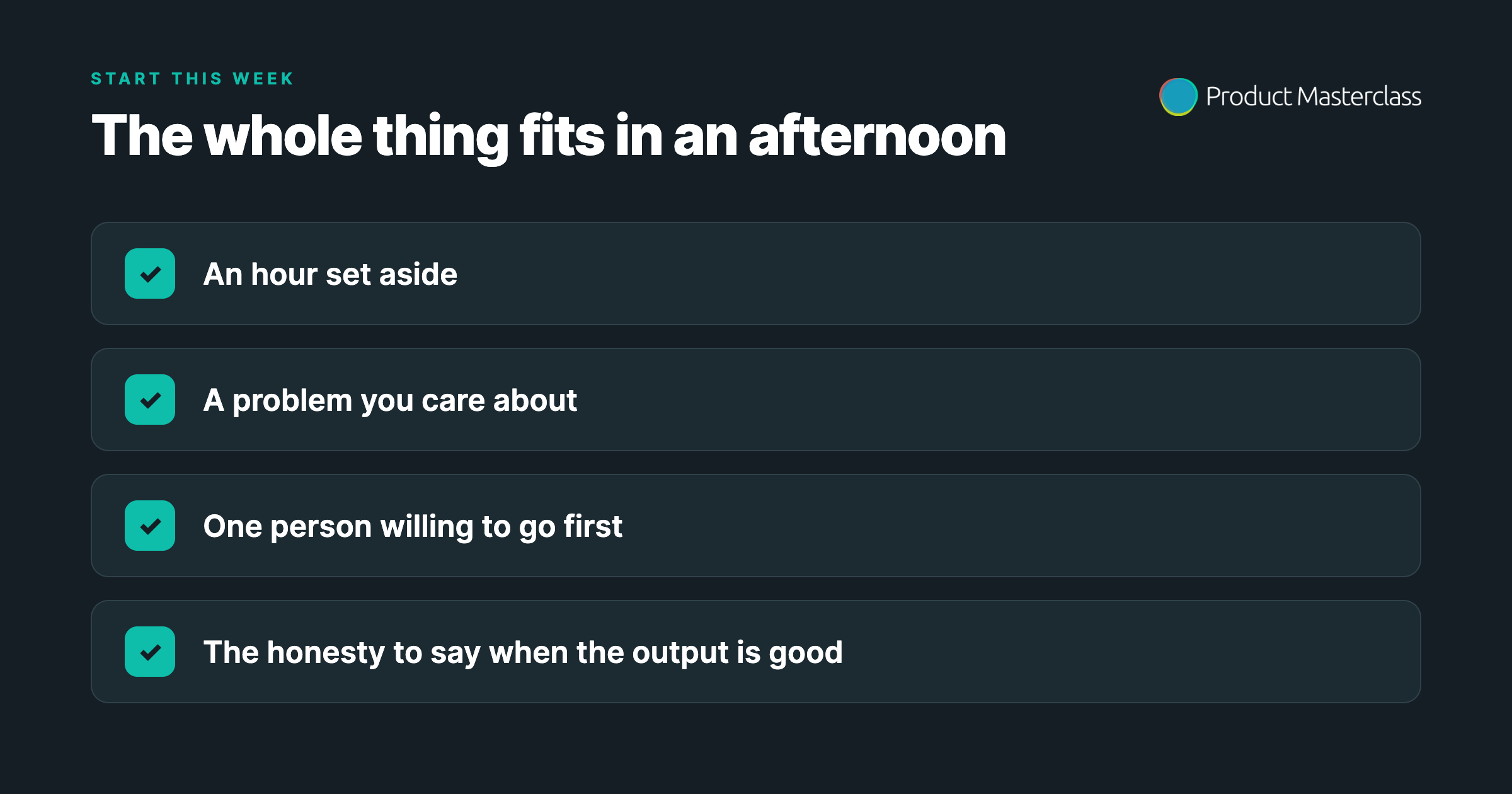 START THIS WEEK

The whole thing fits in an afternoon

Product Masterclass

☑ An hour set aside

☑ A problem you care about

☑ One person willing to go first

☑ The honesty to say when the output is good